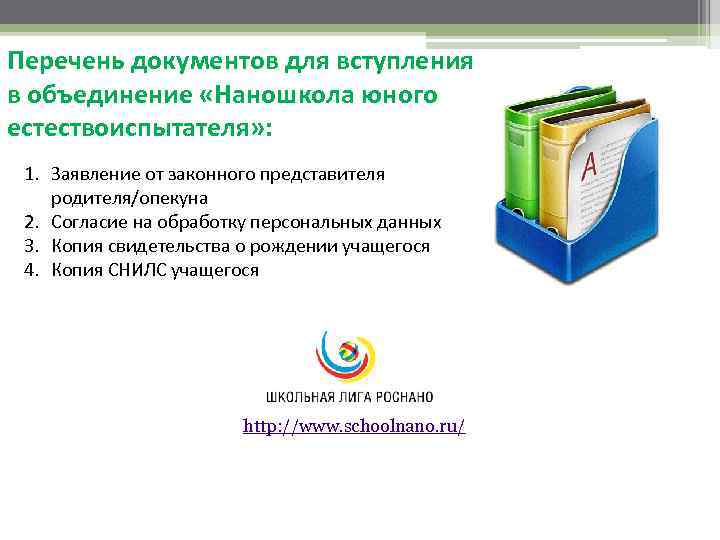 Перечень документов для вступления в объединение «Наношкола юного естествоиспытателя»:

1. Заявление от законного представителя родителя/опекуна
2. Согласие на обработку персональных данных
3. Копия свидетельства о рождении учащегося
4. Копия СНИЛС учащегося

A

ШКОЛЬНАЯ ЛИГА РОСНАНО

http://www.schoolnano.ru/